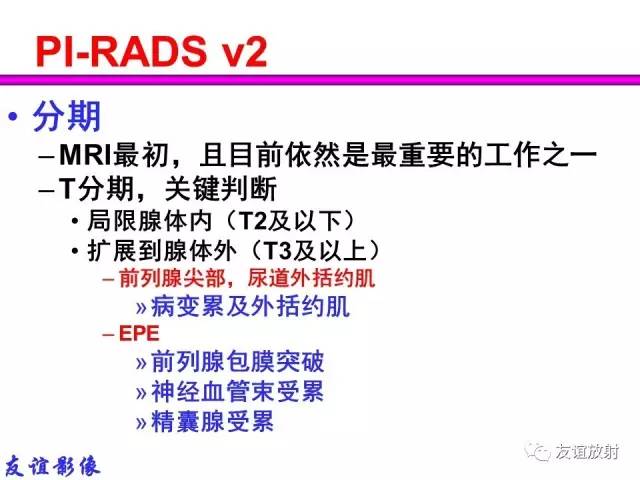 PI-RADS v2

• 分期
– MRI最初，且目前依然是最重要的工作之一
– T分期，关键判断
• 局限腺体内（T2及以下）
• 扩展到腺体外（T3及以上）
– 前列腺尖部，尿道外括约肌
» 病变累及外括约肌
– EPE
» 前列腺包膜突破
» 神经血管束受累
» 精囊腺受累

友谊影像

友谊放射